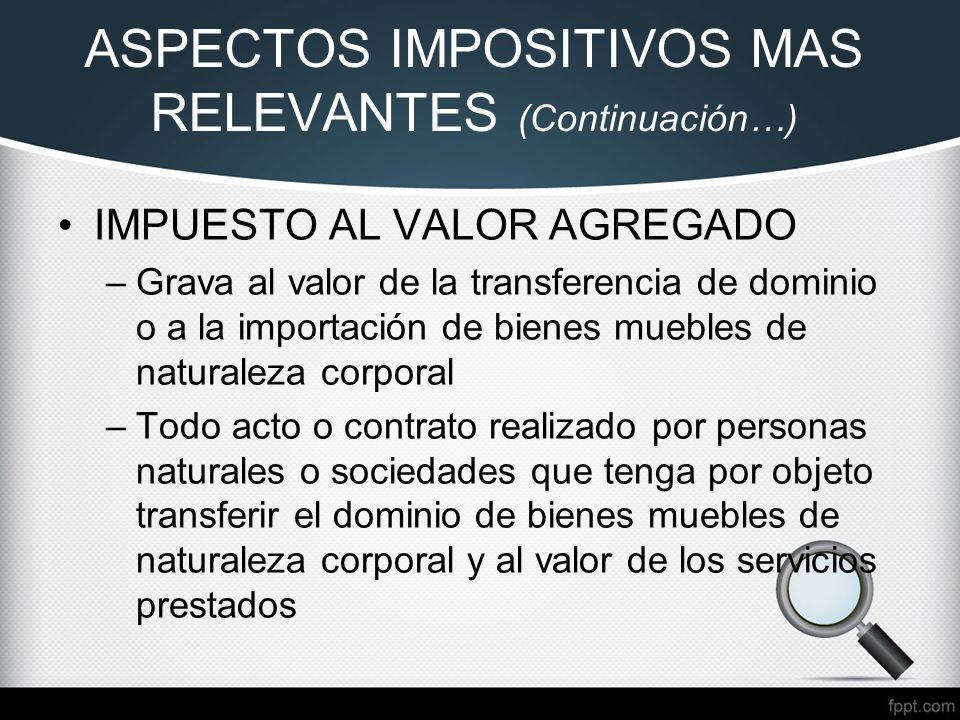 ASPECTOS IMPOSITIVOS MAS RELEVANTES (Continuación…)

• IMPUESTO AL VALOR AGREGADO

– Grava al valor de la transferencia de dominio o a la importación de bienes muebles de naturaleza corporal

– Todo acto o contrato realizado por personas naturales o sociedades que tenga por objeto transferir el dominio de bienes muebles de naturaleza corporal y al valor de los servicios prestados

fppt.com